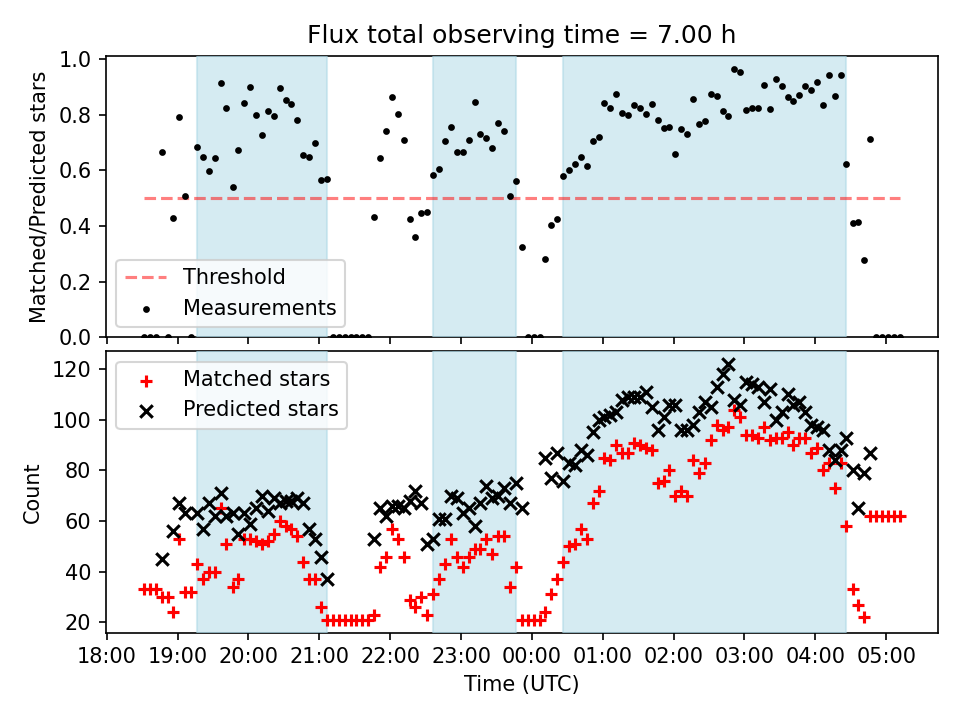 Flux total observing time = 7.00 h

Matched/Predicted stars

1.0
0.8
0.6
0.4
0.2
0.0

Threshold
Measurements

Count

120
100
80
60
40
20

Matched stars
Predicted stars

18:00 19:00 20:00 21:00 22:00 23:00 00:00 01:00 02:00 03:00 04:00 05:00

Time (UTC)